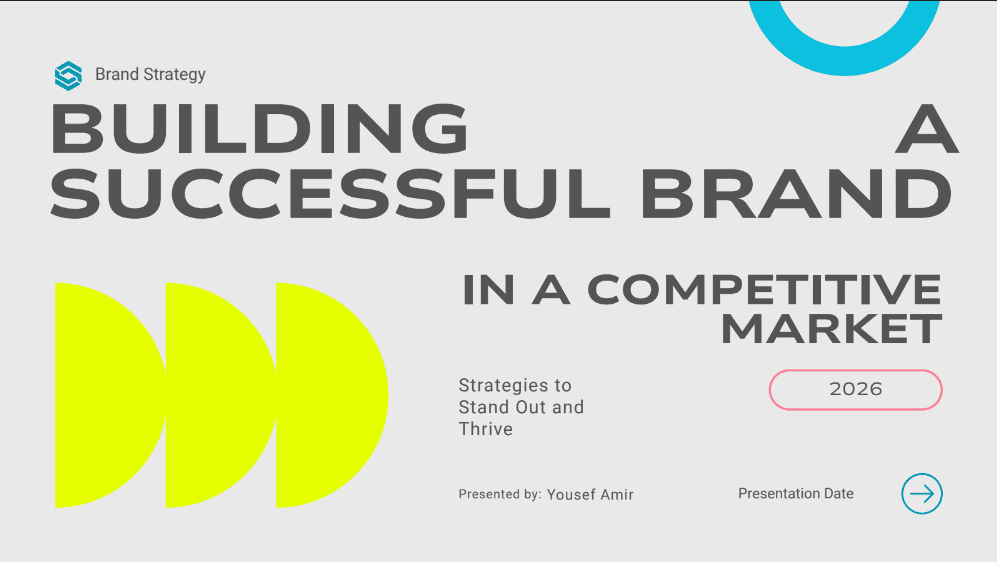 Brand Strategy

BUILDING A SUCCESSFUL BRAND

IN A COMPETITIVE MARKET

Strategies to Stand Out and Thrive

2026

Presented by: Yousef Amir

Presentation Date